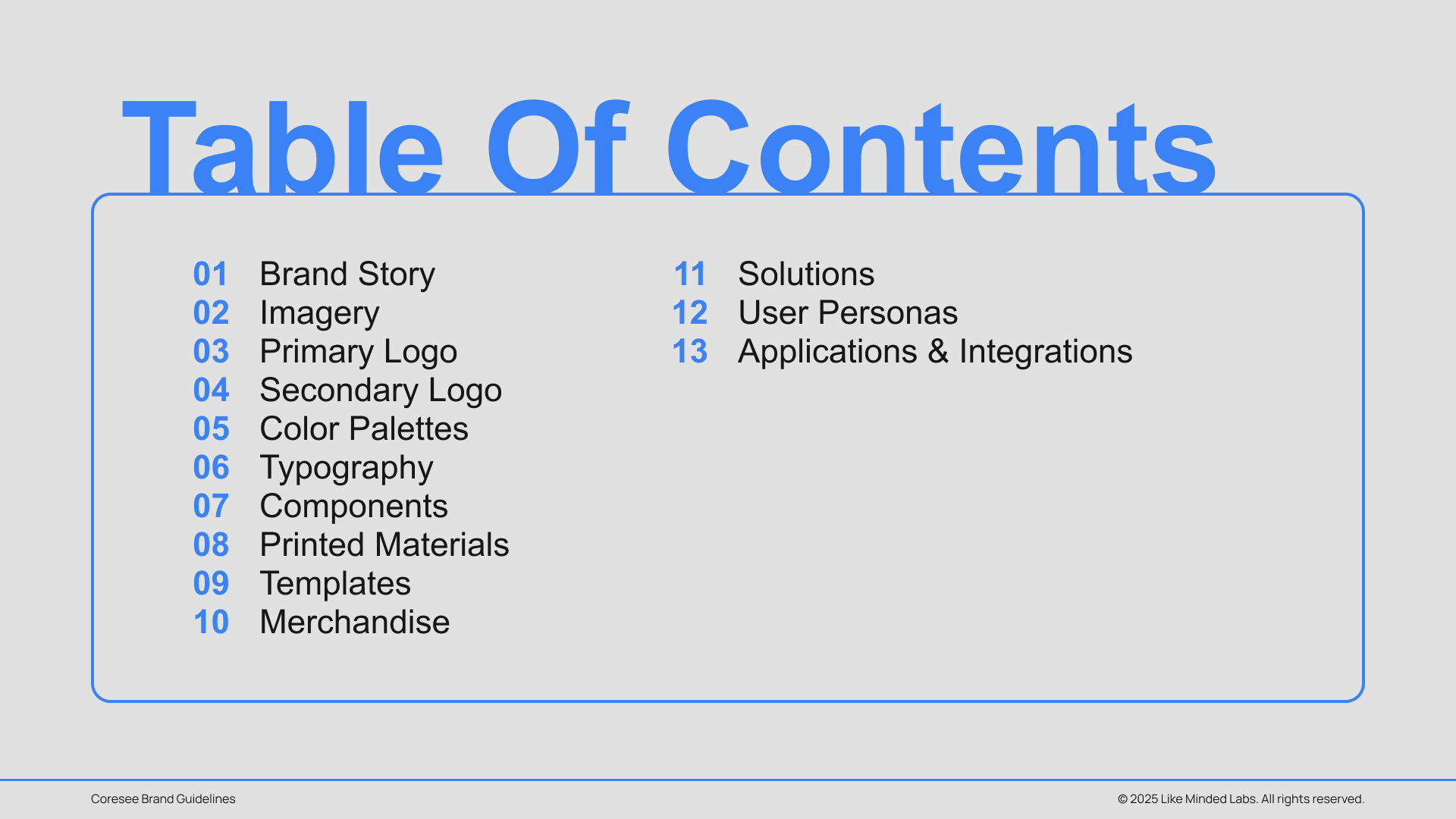 Table Of Contents

01 Brand Story
02 Imagery
03 Primary Logo
04 Secondary Logo
05 Color Palettes
06 Typography
07 Components
08 Printed Materials
09 Templates
10 Merchandise

11 Solutions
12 User Personas
13 Applications & Integrations

Coresee Brand Guidelines

© 2025 Like Minded Labs. All rights reserved.